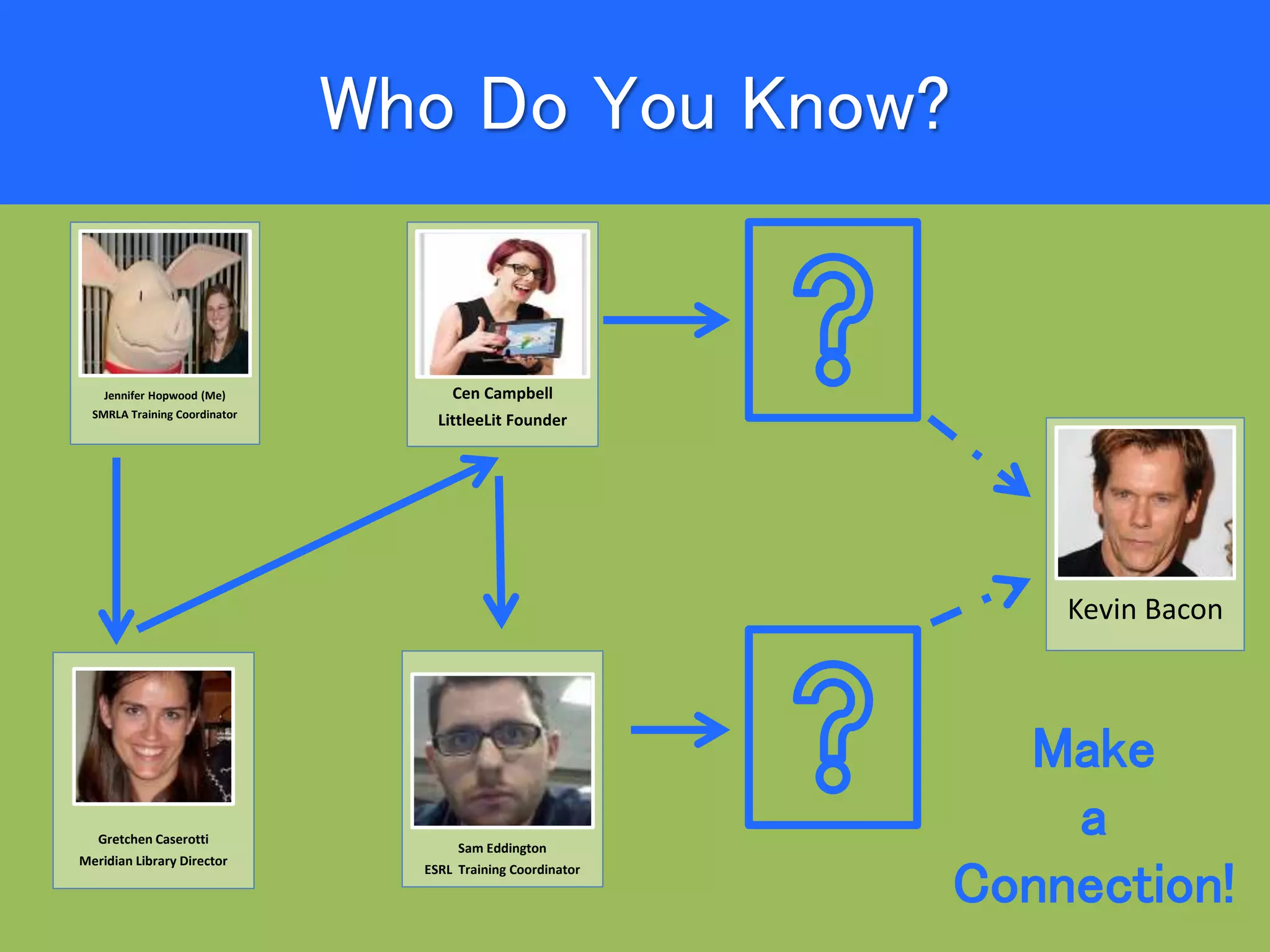 Who Do You Know?

Jennifer Hopwood (Me)
SMRLA Training Coordinator

Cen Campbell
LittleeLit Founder

?

Kevin Bacon

Gretchen Caserotti
Meridian Library Director

Sam Eddington
ESRL Training Coordinator

?

Make a Connection!